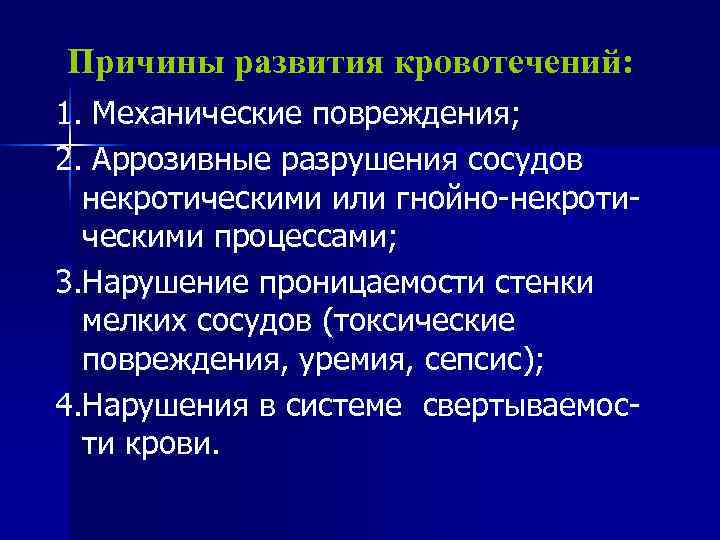 Причины развития кровотечений:

1. Механические повреждения;

2. Аррозивные разрушения сосудов некротическими или гнойно-некротическими процессами;

3.Нарушение проницаемости стенки мелких сосудов (токсические повреждения, уремия, сепсис);

4.Нарушения в системе свертываемости крови.